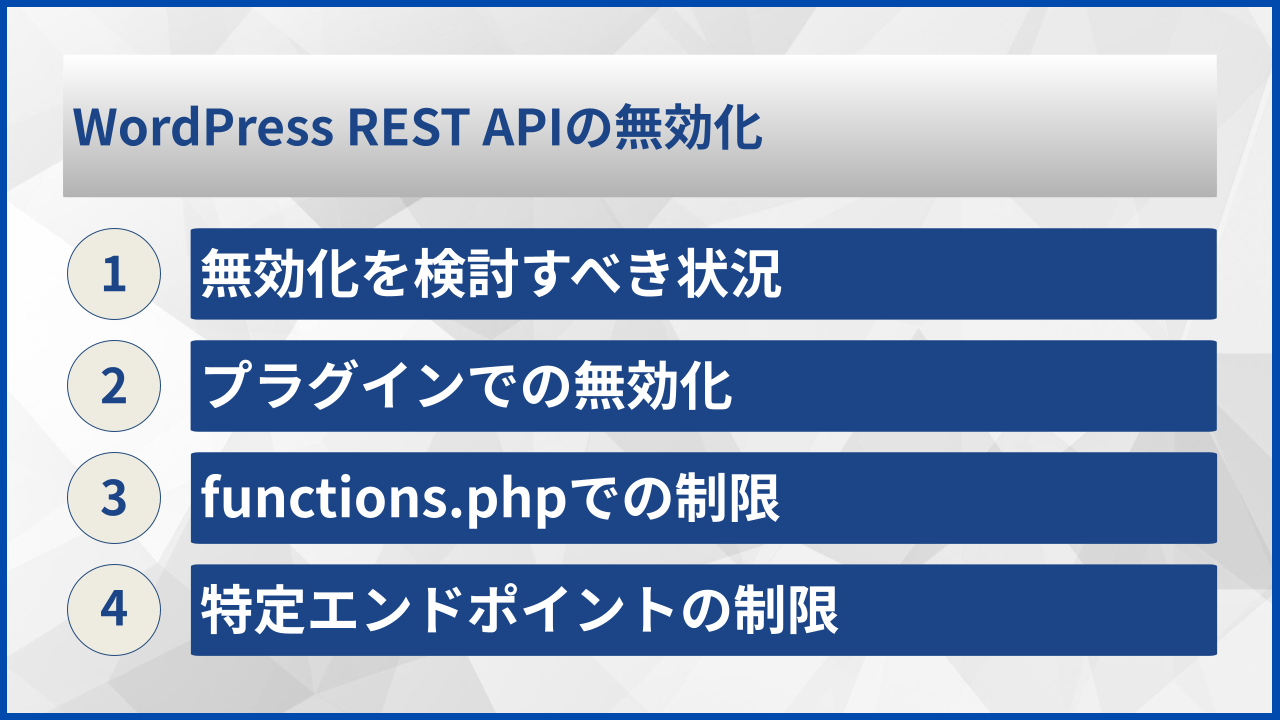 WordPress REST APIの無効化

1 無効化を検討すべき状況

2 プラグインでの無効化

3 functions.phpでの制限

4 特定エンドポイントの制限